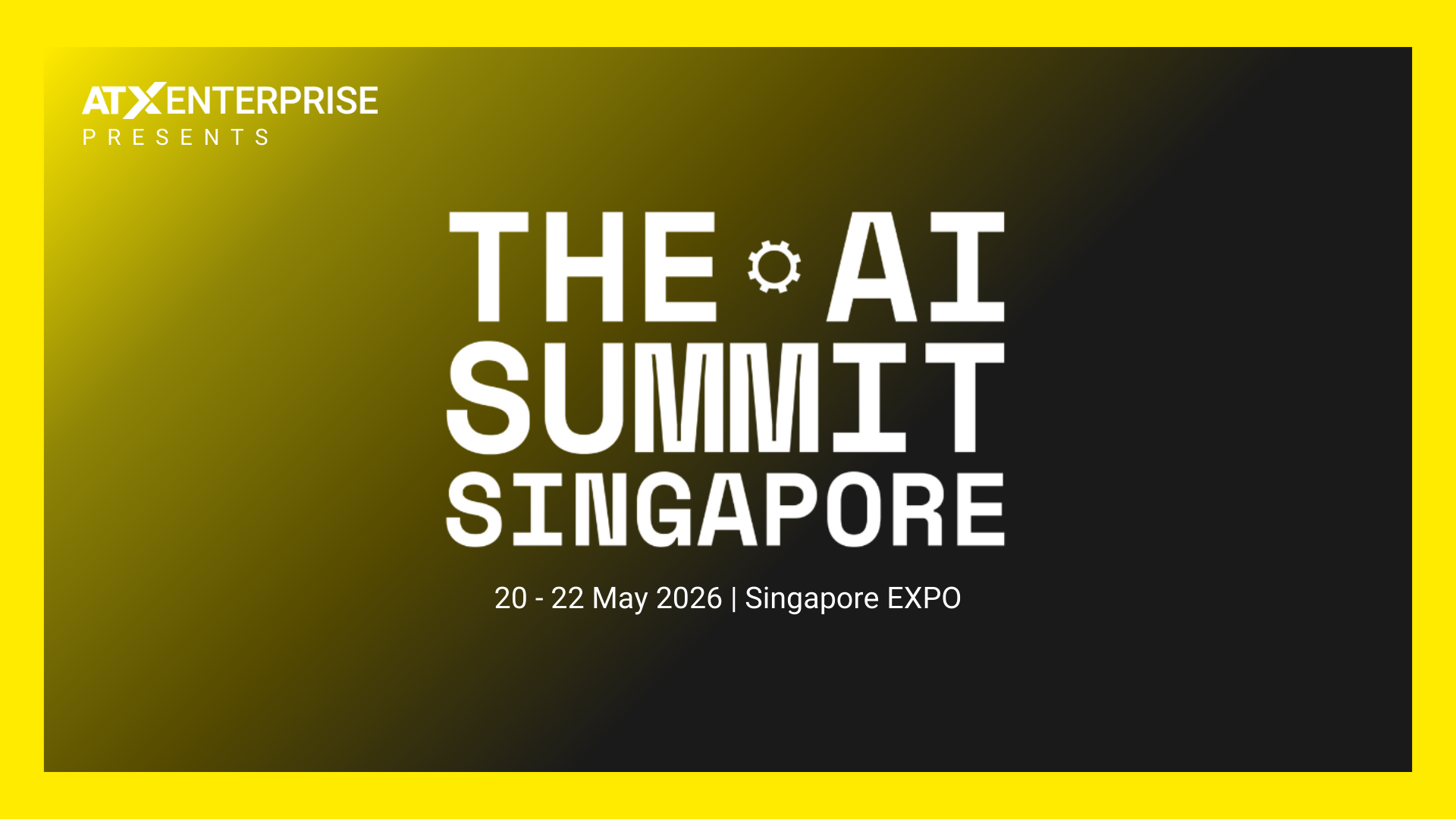 ATXENTERPRISE
PRESENTS

THE AI
SUMMIT
SINGAPORE

20 - 22 May 2026 | Singapore EXPO